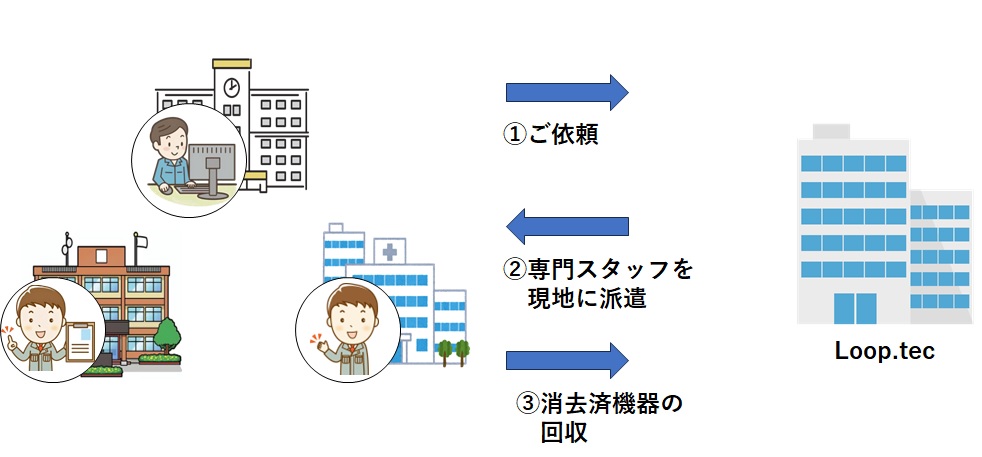 ①ご依頼

②専門スタッフを現地に派遣

③消去済機器の回収

Loop.tec